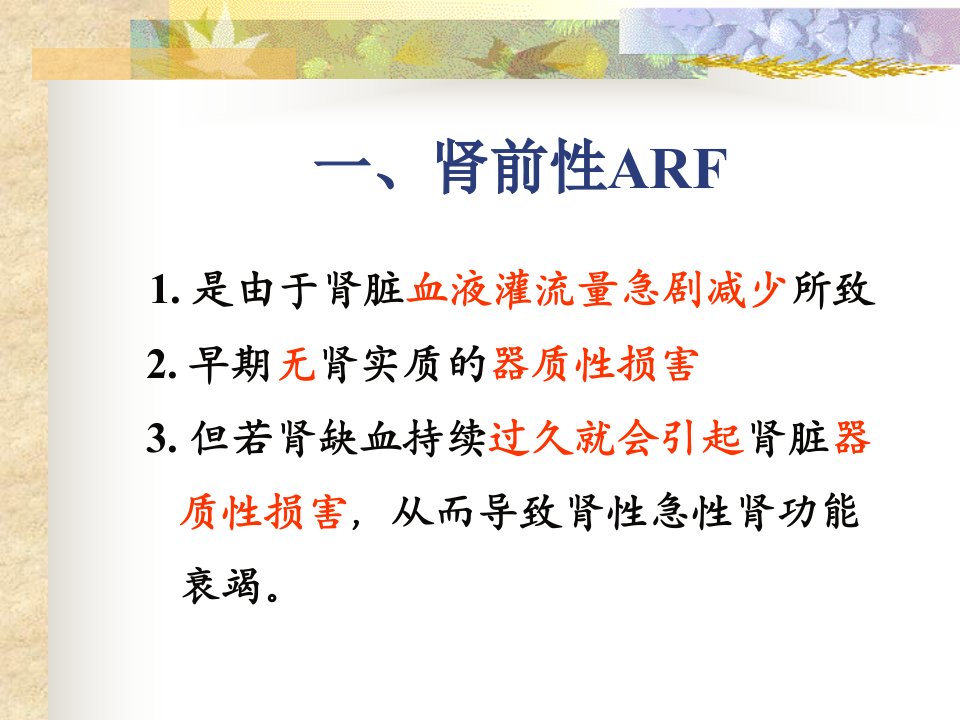 一、肾前性ARF

1. 是由于肾脏血液灌流量急剧减少所致

2. 早期无肾实质的器质性损害

3. 但若肾缺血持续过久就会引起肾脏器质性损害，从而导致肾性急性肾功能衰竭。